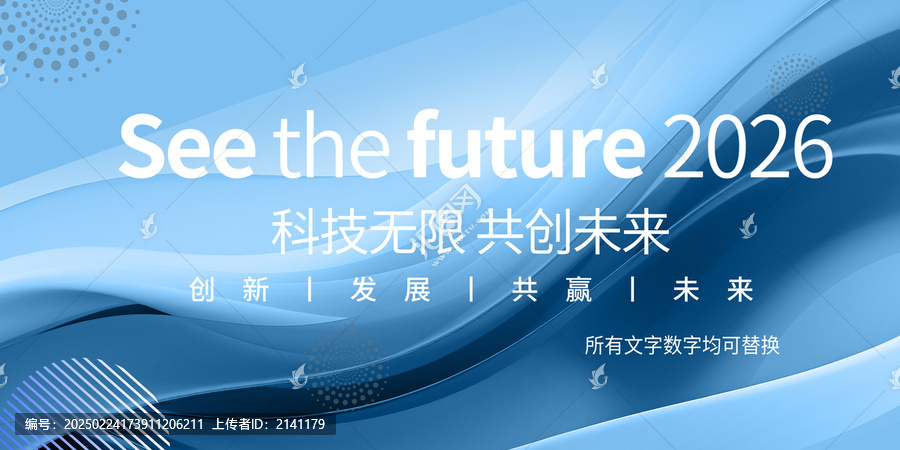 See the future 2026

科技无限 共创未来

创新 | 发展 | 共赢 | 未来

所有文字数字均可替换

编号：20250224173911206211 上传者ID：2141179